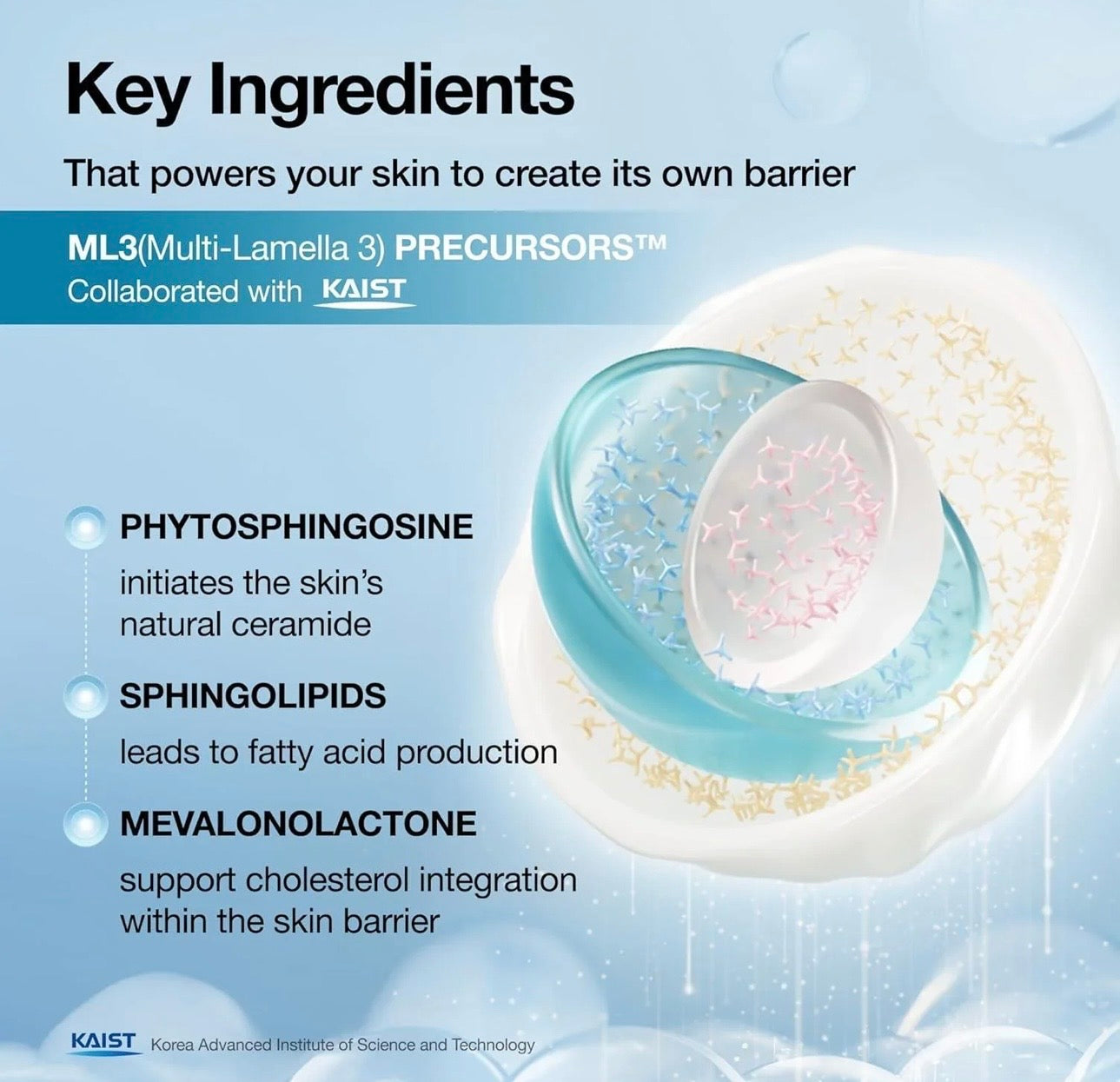 Key Ingredients

That powers your skin to create its own barrier

ML3(Multi-Lamella 3) PRECURSORS™
Collaborated with KAIST

PHYTOSPHINGOSINE

initiates the skin's natural ceramide

SPHINGOLIPIDS

leads to fatty acid production

MEVALONOLACTONE

support cholesterol integration within the skin barrier

KAIST Korea Advanced Institute of Science and Technology